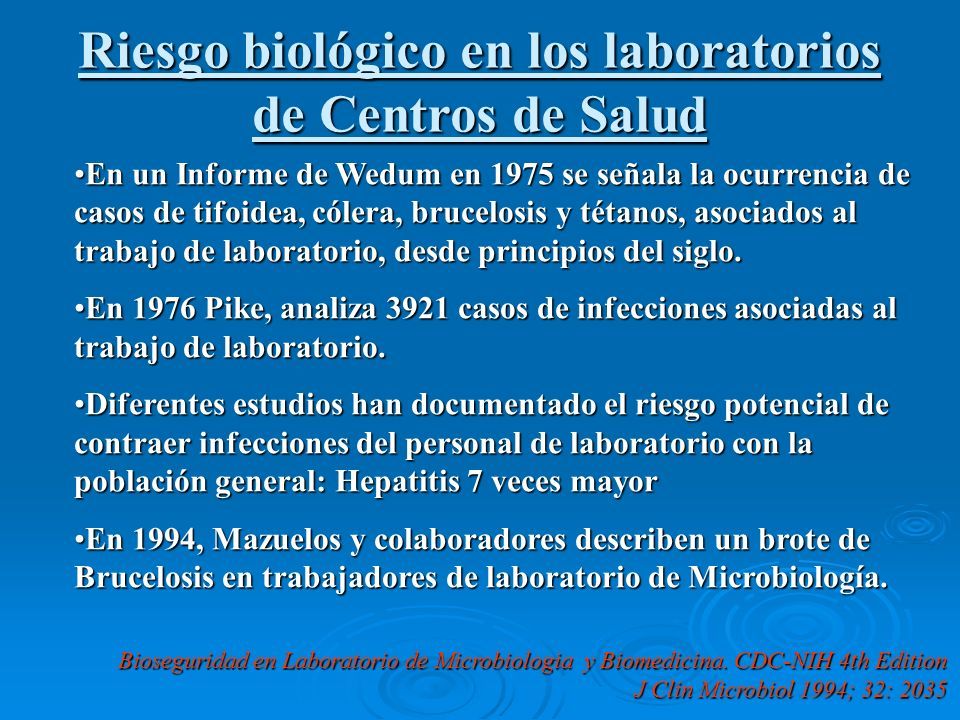 Riesgo biológico en los laboratorios de Centros de Salud

•En un Informe de Wedum en 1975 se señala la ocurrencia de casos de tifoidea, cólera, brucelosis y tétanos, asociados al trabajo de laboratorio, desde principios del siglo.

•En 1976 Pike, analiza 3921 casos de infecciones asociadas al trabajo de laboratorio.

•Diferentes estudios han documentado el riesgo potencial de contraer infecciones del personal de laboratorio con la población general: Hepatitis 7 veces mayor

•En 1994, Mazuelos y colaboradores describen un brote de Brucelosis en trabajadores de laboratorio de Microbiología.

Bioseguridad en Laboratorio de Microbiologia y Biomedicina. CDC-NIH 4th Edition
J Clin Microbiol 1994; 32: 2035